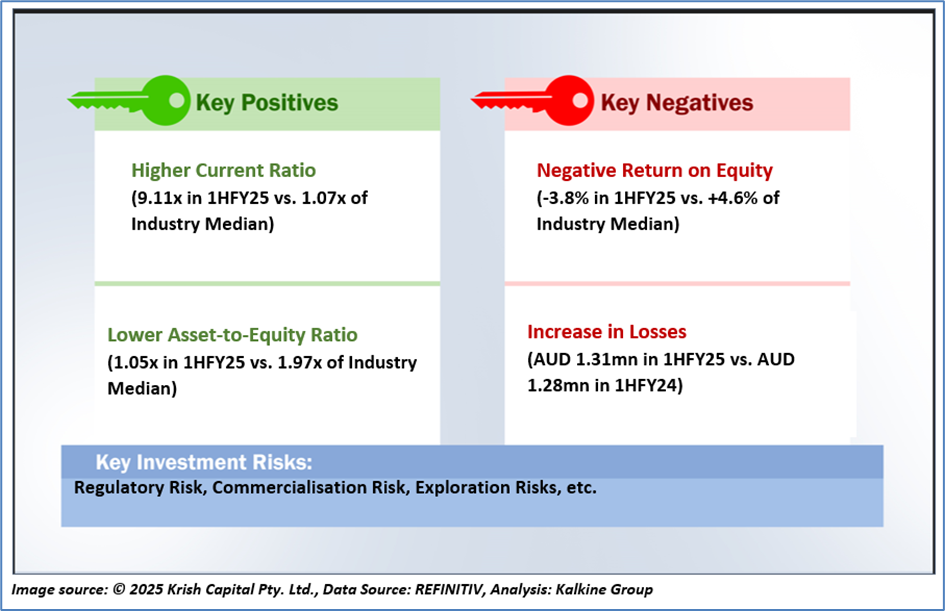 Key Positives

Higher Current Ratio
(9.11x in 1HFY25 vs. 1.07x of Industry Median)

Lower Asset-to-Equity Ratio
(1.05x in 1HFY25 vs. 1.97x of Industry Median)

Key Negatives

Negative Return on Equity
(-3.8% in 1HFY25 vs. +4.6% of Industry Median)

Increase in Losses
(AUD 1.31mn in 1HFY25 vs. AUD 1.28mn in 1HFY24)

Key Investment Risks:
Regulatory Risk, Commercialisation Risk, Exploration Risks, etc.

Image source: © 2025 Krish Capital Pty. Ltd., Data Source: REFINITIV, Analysis: Kalkine Group